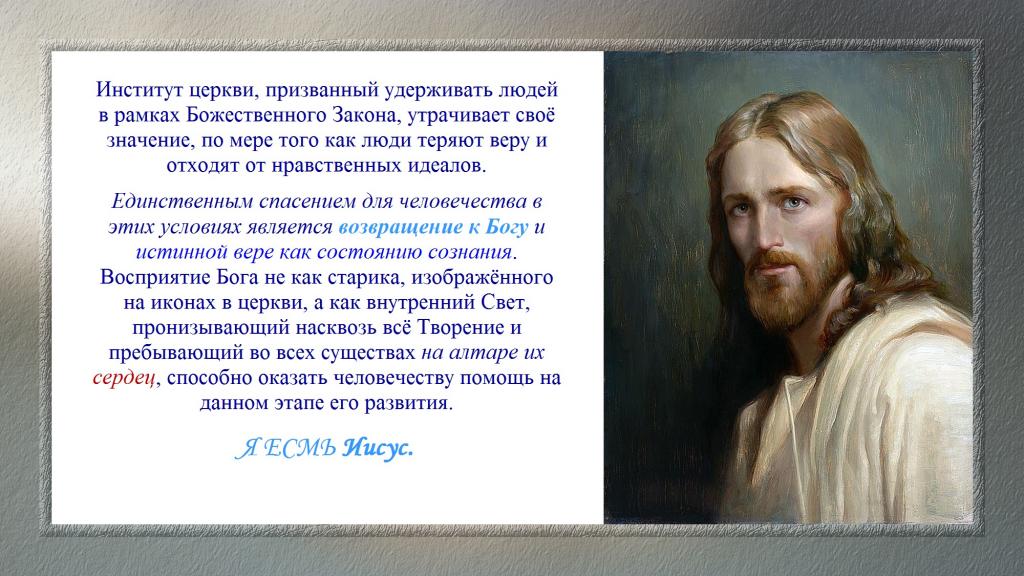 Институт церкви, призванный удерживать людей в рамках Божественного Закона, утрачивает своё значение, по мере того как люди теряют веру и отходят от нравственных идеалов.

Единственным спасением для человечества в этих условиях является возвращение к Богу и истинной вере как состоянию сознания. Восприятие Бога не как старика, изображённого на иконах в церкви, а как внутренний Свет, пронизывающий насквозь всё Творение и пребывающий во всех существах на алтаре их сердец, способно оказать человечеству помощь на данном этапе его развития.

Я ЕСМЬ Иисус.